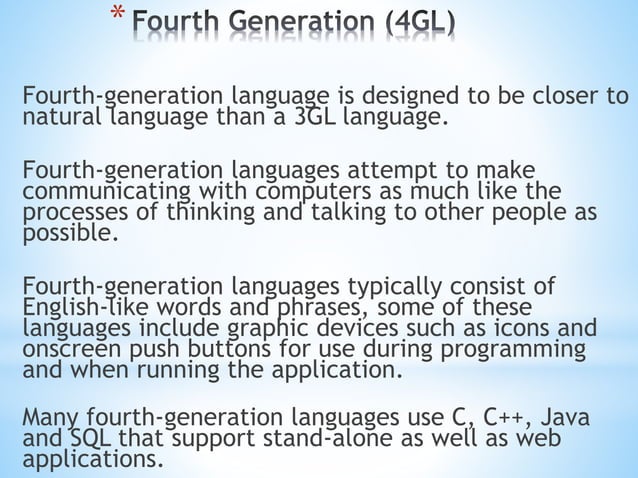 * Fourth Generation (4GL)

Fourth-generation language is designed to be closer to natural language than a 3GL language.

Fourth-generation languages attempt to make communicating with computers as much like the processes of thinking and talking to other people as possible.

Fourth-generation languages typically consist of English-like words and phrases, some of these languages include graphic devices such as icons and onscreen push buttons for use during programming and when running the application.

Many fourth-generation languages use C, C++, Java and SQL that support stand-alone as well as web applications.